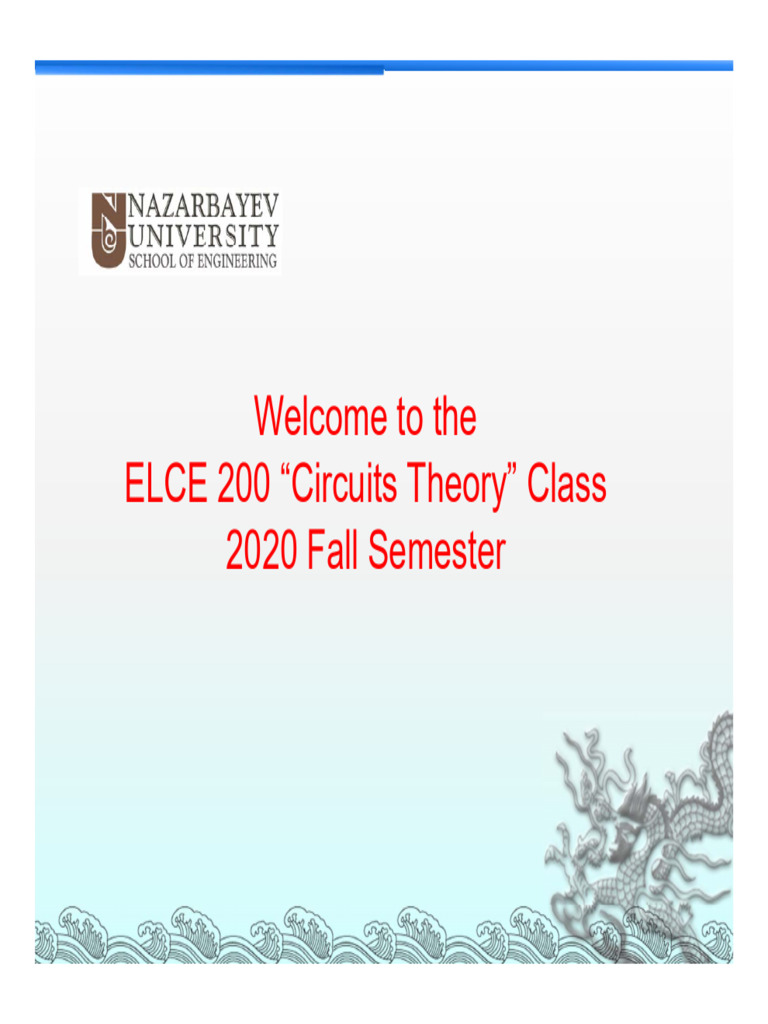 NAZARBAYEV
UNIVERSITY
SCHOOL OF ENGINEERING

Welcome to the
ELCE 200 “Circuits Theory” Class
2020 Fall Semester